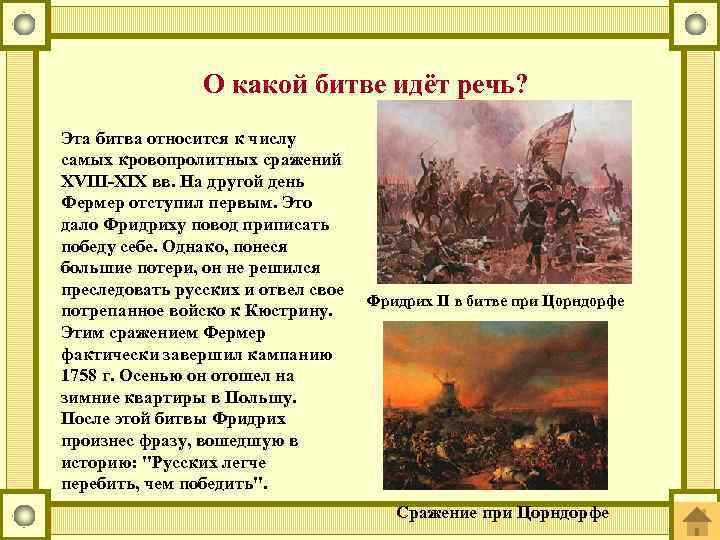 О какой битве идёт речь?

Эта битва относится к числу самых кровопролитных сражений XVIII-XIX вв. На другой день Фермер отступил первым. Это дало Фридриху повод приписать победу себе. Однако, понеся большие потери, он не решился преследовать русских и отвел свое потрепанное войско к Кюстрину. Этим сражением Фермер фактически завершил кампанию 1758 г. Осенью он отошел на зимние квартиры в Польшу. После этой битвы Фридрих произнес фразу, вошедшую в историю: "Русских легче перебить, чем победить".

Фридрих II в битве при Цорндорфе

Сражение при Цорндорфе